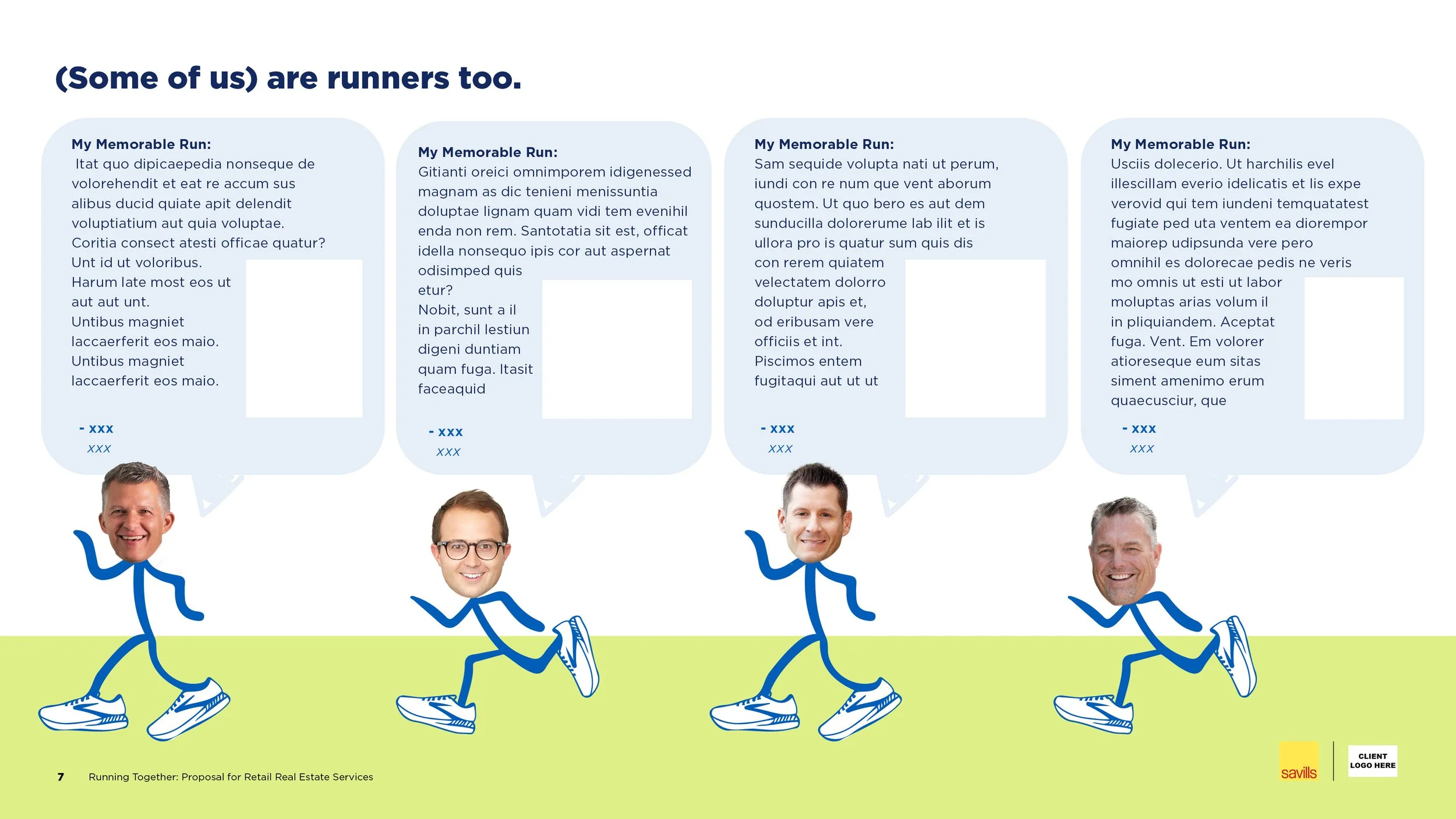 (Some of us) are runners too.

My Memorable Run:
Itat quo dipicaepedia nonseque de volorehendit et eat re accum sus alibus ducid quiate apit delendit voluptiatium aut quia voluptae. Coritia consect atesti officae quatur? Unt id ut voloribus. Harum late most eos ut aut aut unt. Untibus magniet laccaerferit eos maio. Untibus magniet laccaerferit eos maio.

- xxx
xxx

My Memorable Run:
Gitianti oreici omnimporem idigenessed magnam as dic tenieni menissuntia doluptae lignam quam vidi tem evenihil enda non rem. Santotatia sit est, officat idella nonsequo ipis cor aut aspernat odisimped quis etur? Nobit, sunt a il in parchil lestiun digeni duntiam quam fuga. Itasit faceaquid

- xxx
xxx

My Memorable Run:
Sam sequide volupta nati ut perum, iundi con re num que vent aborum quostem. Ut quo bero es aut dem sunducilla dolorerume lab ilit et is ullora pro is quatur sum quis dis con rerem quiatem velectatem dolorro doluptur apis et, od eribusam vere officiis et int. Piscimos entem fugitaqui aut ut ut

- xxx
xxx

My Memorable Run:
Usciis dolecerio. Ut harchilis evel illescillam everio idelicatis et lis expe verovid qui tem iundeni temquatatest fugiate ped uta ventem ea diorempor maiorep udipsunda vere pero omnihil es dolorecae pedis ne veris mo omnis ut esti ut labor moluptas arias volum il in pliquiandem. Aceptat fuga. Vent. Em volorer atioreseque eum sitas siment amenimo erum quaecusciur, que

- xxx
xxx

7 Running Together: Proposal for Retail Real Estate Services

savills

CLIENT LOGO HERE